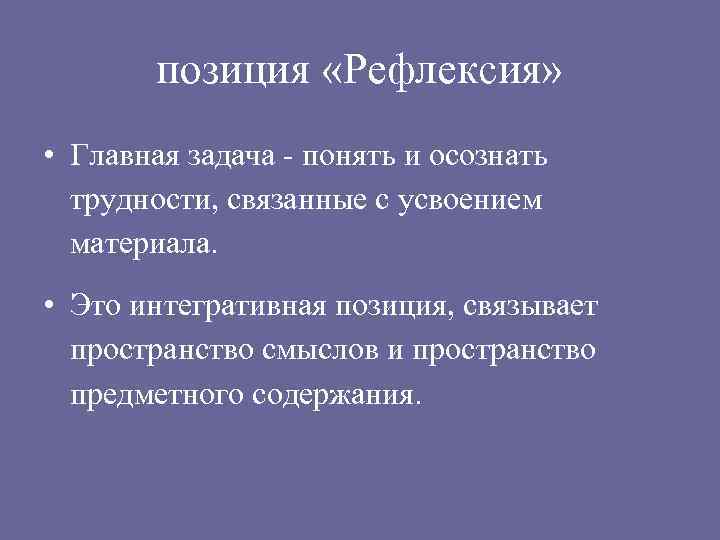 позиция «Рефлексия»

• Главная задача - понять и осознать трудности, связанные с усвоением материала.

• Это интегративная позиция, связывает пространство смыслов и пространство предметного содержания.